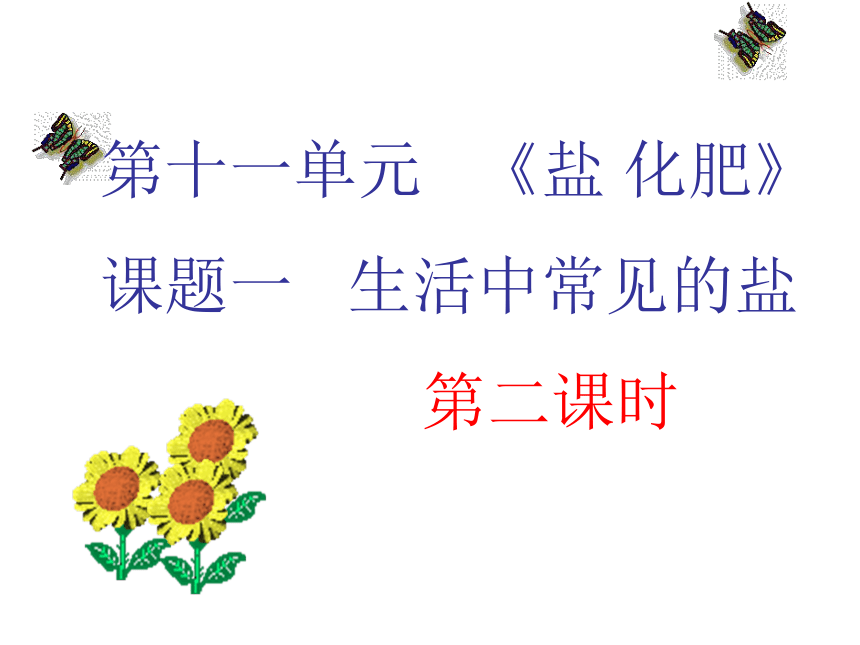 第十一单元　《盐 化肥》

课题一　生活中常见的盐

第二课时